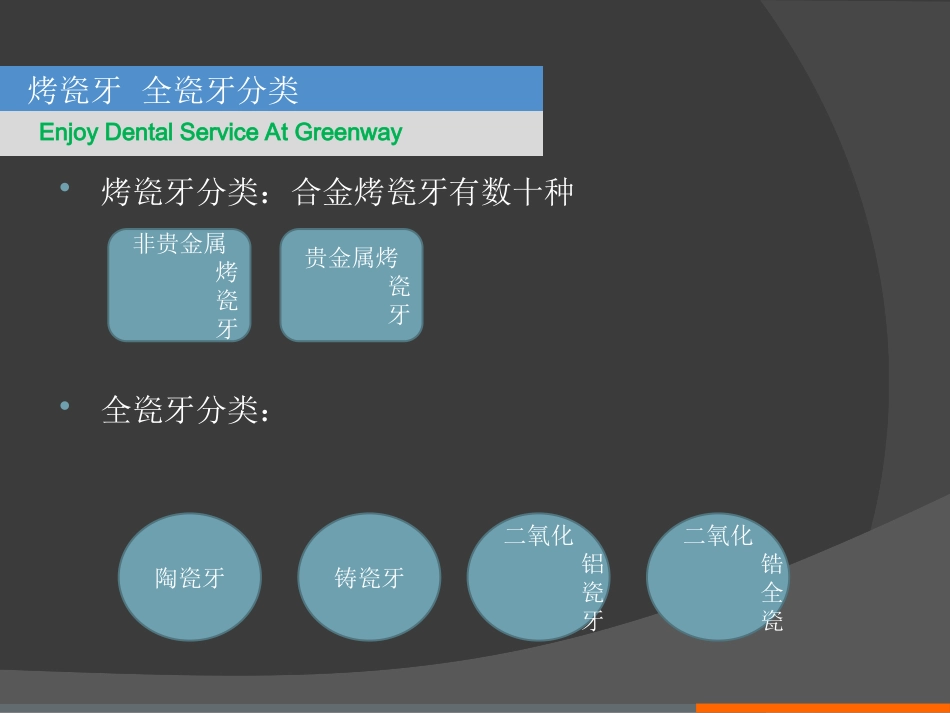 烤瓷牙 全瓷牙分类

Enjoy Dental Service At Greenway

• 烤瓷牙分类：合金烤瓷牙有数十种

非贵金属烤瓷牙

贵金属烤瓷牙

• 全瓷牙分类：

陶瓷牙

铸瓷牙

二氧化铝瓷牙

二氧化锆全瓷